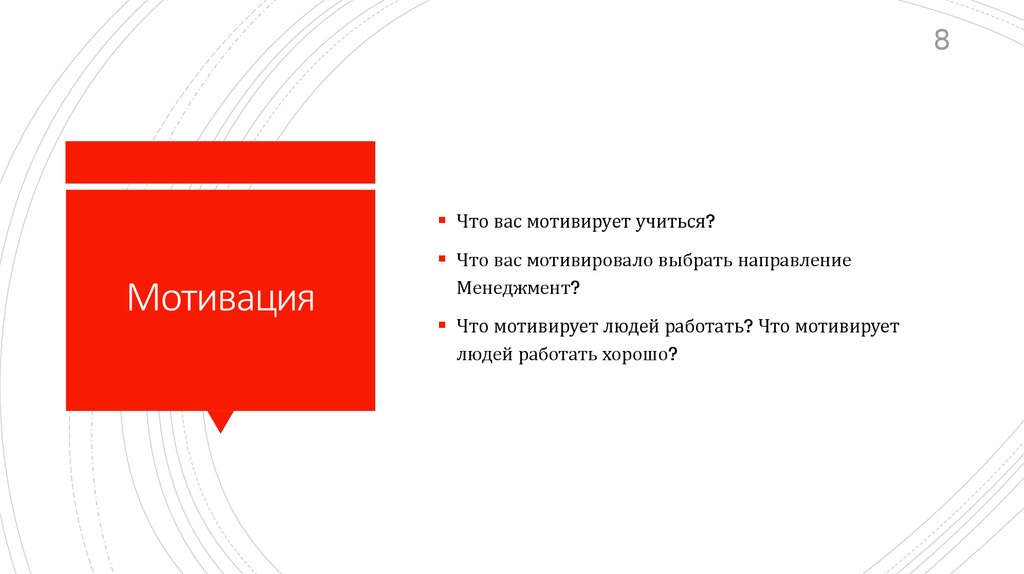 8

Мотивация

▪ Что вас мотивирует учиться?

▪ Что вас мотивировало выбрать направление Менеджмент?

▪ Что мотивирует людей работать? Что мотивирует людей работать хорошо?